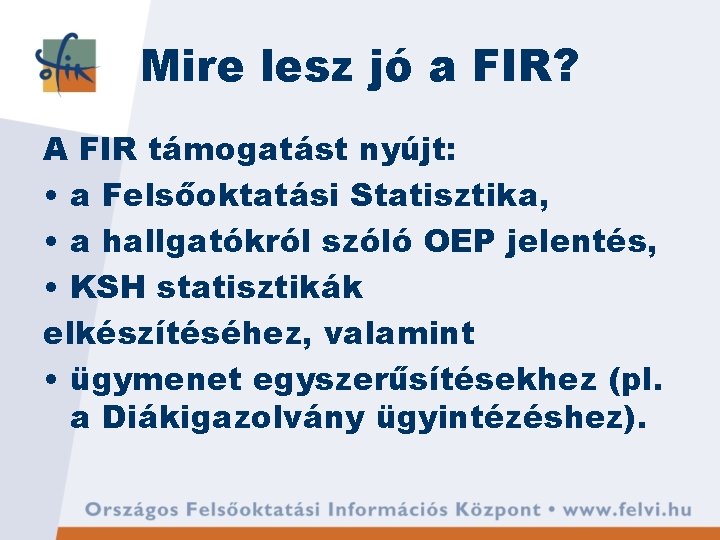 ofik

Mire lesz jó a FIR?

A FIR támogatást nyújt:
• a Felsőoktatási Statisztika,
• a hallgatókról szóló OEP jelentés,
• KSH statisztikák
elkészítéséhez, valamint
• ügymenet egyszerűsítésekhez (pl. a Diákigazolvány ügyintézéshez).

Országos Felsőoktatási Információs Központ • www.felvi.hu